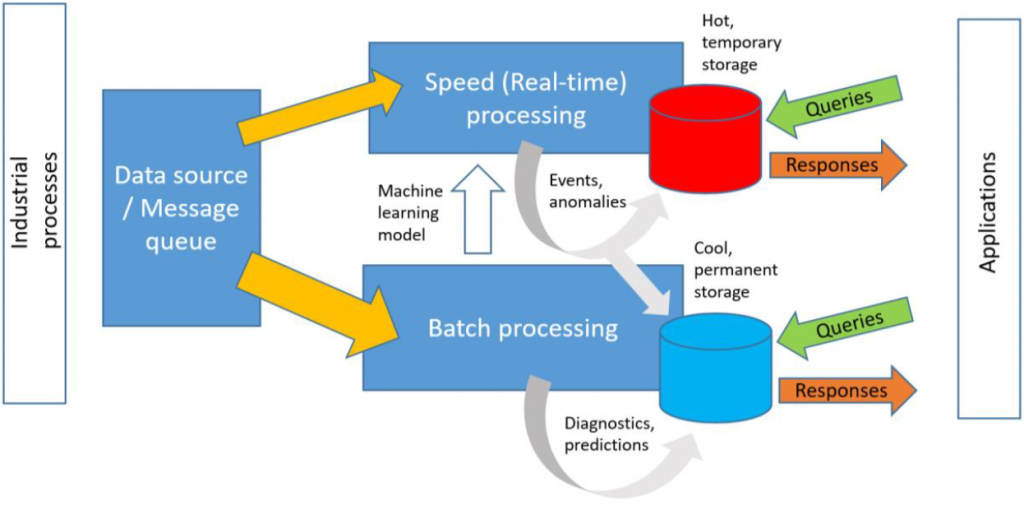 Industrial processes

Data source / Message queue

Speed (Real-time) processing

Hot, temporary storage

Queries

Responses

Machine learning model

Events, anomalies

Cool, permanent storage

Batch processing

Queries

Responses

Diagnostics, predictions

Applications